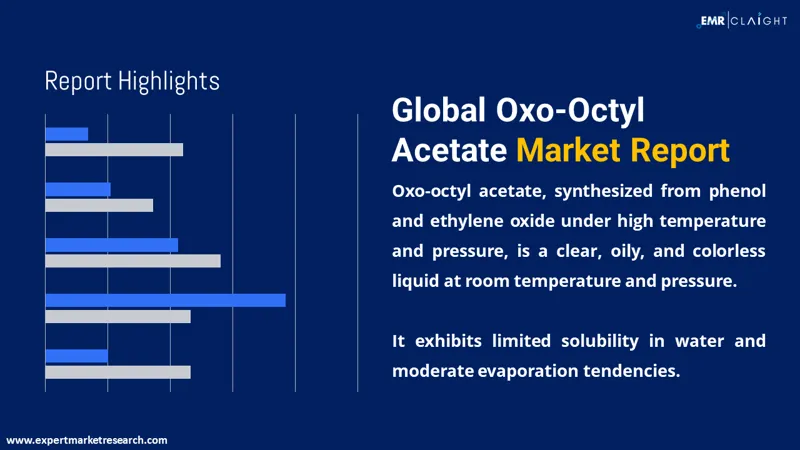 EMR | CLAIGHT

Report Highlights

Global Oxo-Octyl Acetate Market Report

Oxo-octyl acetate, synthesized from phenol and ethylene oxide under high temperature and pressure, is a clear, oily, and colorless liquid at room temperature and pressure.

It exhibits limited solubility in water and moderate evaporation tendencies.

www.expertmarketresearch.com